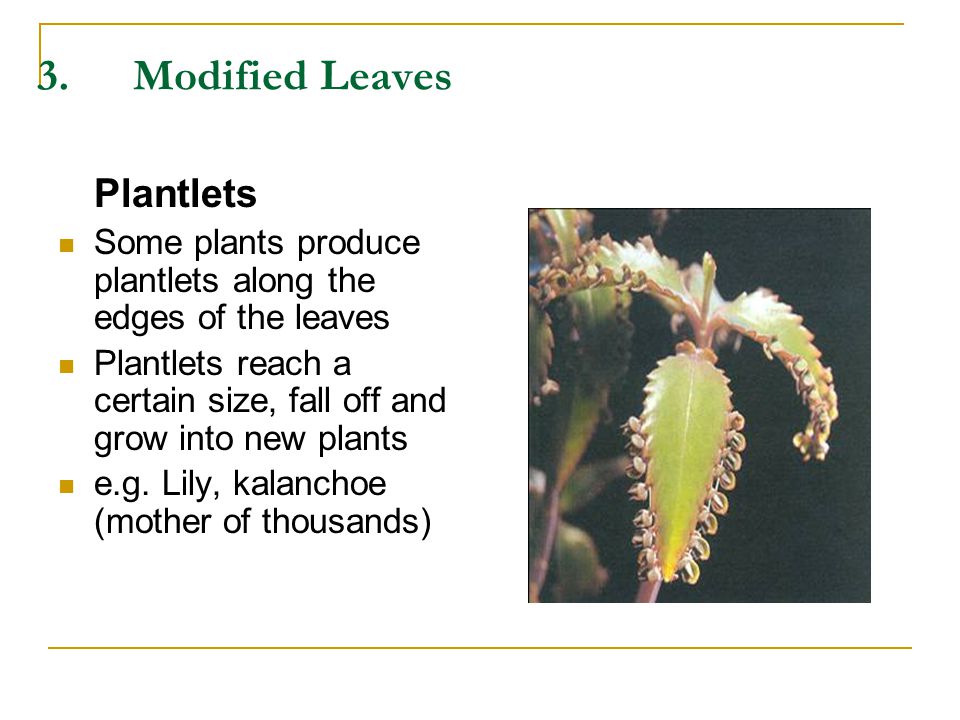 3. Modified Leaves

Plantlets

- Some plants produce plantlets along the edges of the leaves
- Plantlets reach a certain size, fall off and grow into new plants
- e.g. Lily, kalanchoe (mother of thousands)